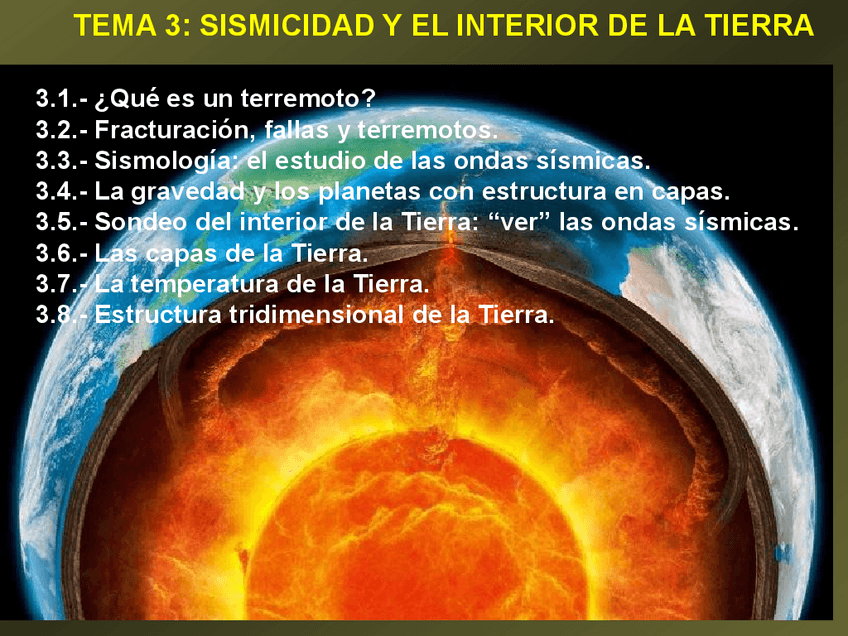 TEMA 3: SISMICIDAD Y EL INTERIOR DE LA TIERRA

3.1.- ¿Qué es un terremoto?
3.2.- Fracturación, fallas y terremotos.
3.3.- Sismología: el estudio de las ondas sísmicas.
3.4.- La gravedad y los planetas con estructura en capas.
3.5.- Sondeo del interior de la Tierra: “ver” las ondas sísmicas.
3.6.- Las capas de la Tierra.
3.7.- La temperatura de la Tierra.
3.8.- Estructura tridimensional de la Tierra.